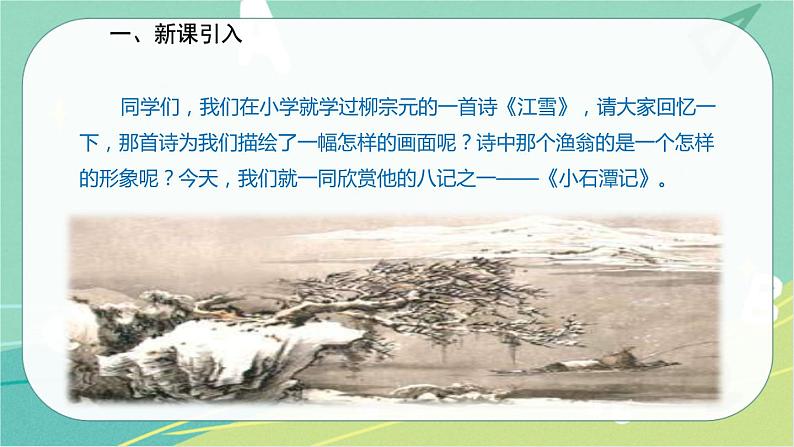 一、新课引入

同学们，我们在小学就学过柳宗元的一首诗《江雪》，请大家回忆一下，那首诗为我们描绘了一幅怎样的画面呢？诗中那个渔翁的是一个怎样的形象呢？今天，我们就一同欣赏他的八记之一——《小石潭记》。